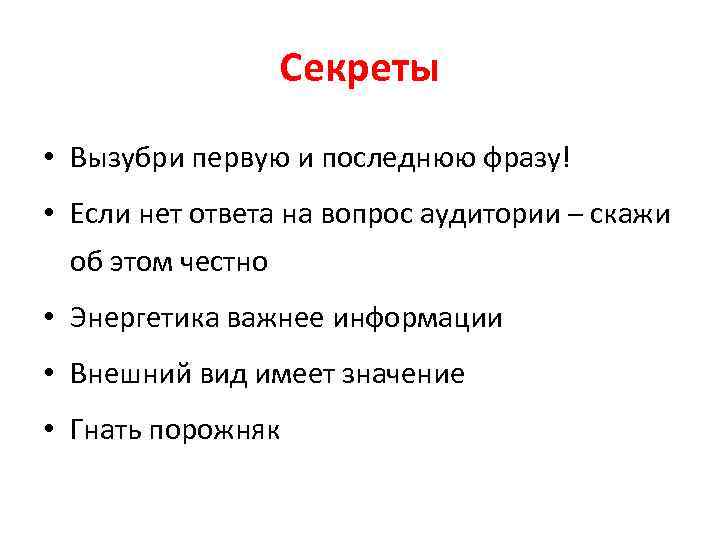 Секреты

• Вызубри первую и последнюю фразу!
• Если нет ответа на вопрос аудитории – скажи об этом честно
• Энергетика важнее информации
• Внешний вид имеет значение
• Гнать порожняк